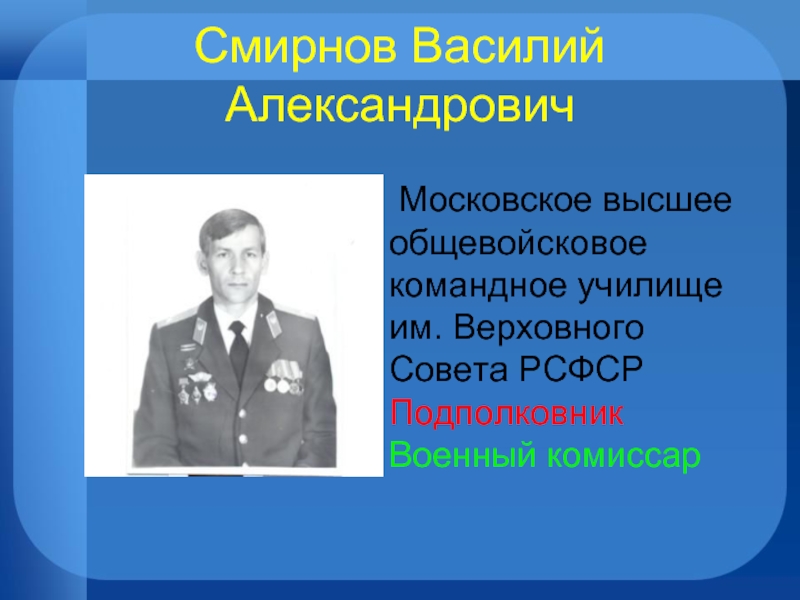 Смирнов Василий Александрович

Московское высшее общевойсковое командное училище им. Верховного Совета РСФСР

Подполковник

Военный комиссар